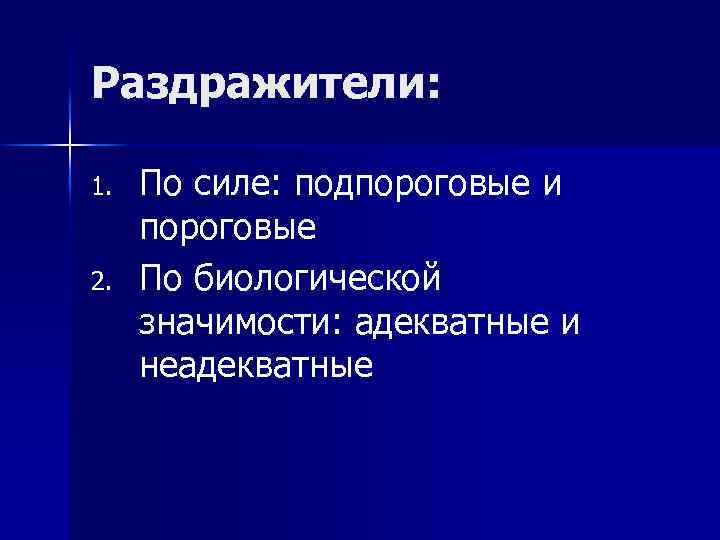 Раздражители:

1. По силе: подпороговые и пороговые
2. По биологической значимости: адекватные и неадекватные